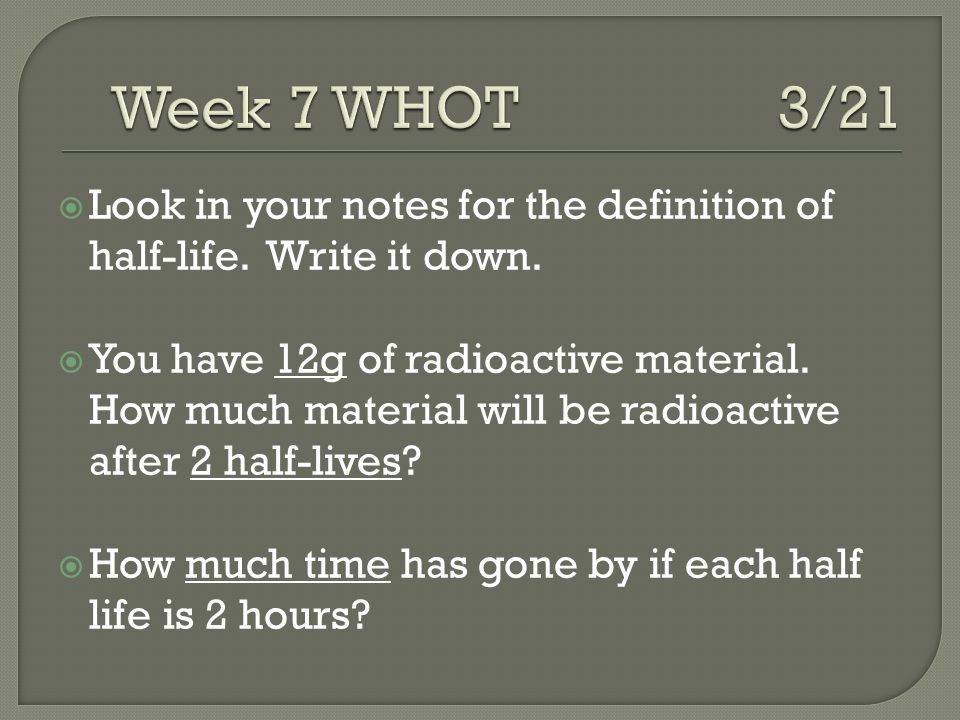 Week 7 WHOT 3/21

Look in your notes for the definition of half-life. Write it down.

You have 12g of radioactive material. How much material will be radioactive after 2 half-lives?

How much time has gone by if each half life is 2 hours?